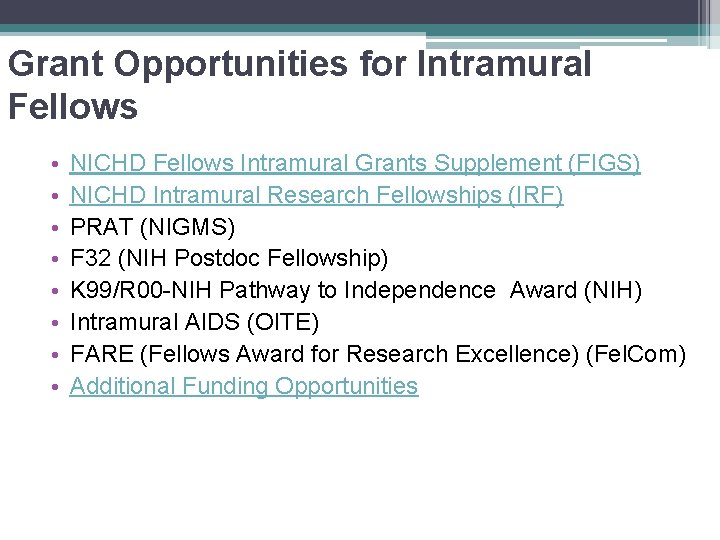 Grant Opportunities for Intramural Fellows

• NICHD Fellows Intramural Grants Supplement (FIGS)
• NICHD Intramural Research Fellowships (IRF)
• PRAT (NIGMS)
• F32 (NIH Postdoc Fellowship)
• K99/R00-NIH Pathway to Independence Award (NIH)
• Intramural AIDS (OITE)
• FARE (Fellows Award for Research Excellence) (FelCom)
• Additional Funding Opportunities